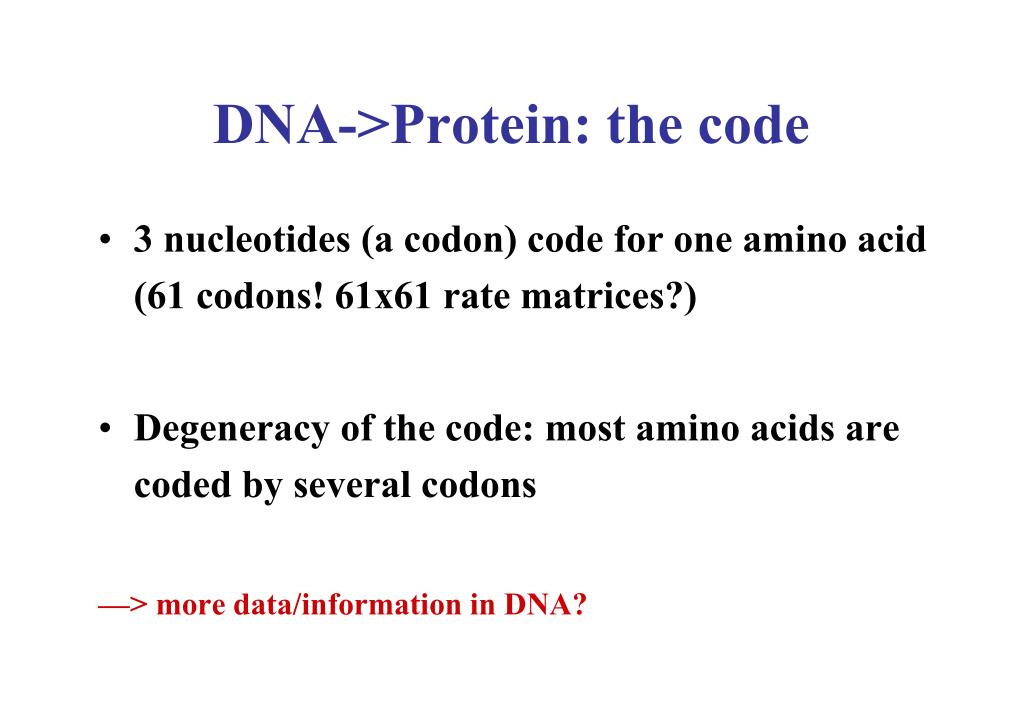 DNA->Protein: the code

• 3 nucleotides (a codon) code for one amino acid (61 codons! 61x61 rate matrices?)

• Degeneracy of the code: most amino acids are coded by several codons

—> more data/information in DNA?